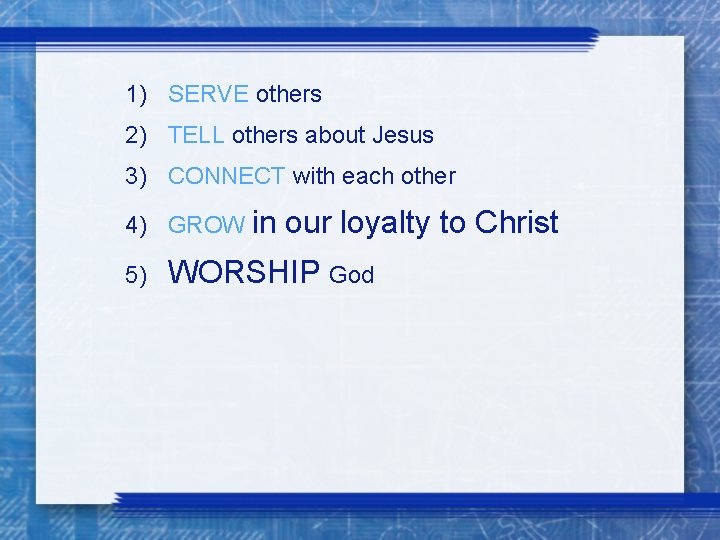 1) SERVE others

2) TELL others about Jesus

3) CONNECT with each other

4) GROW in our loyalty to Christ

5) WORSHIP God